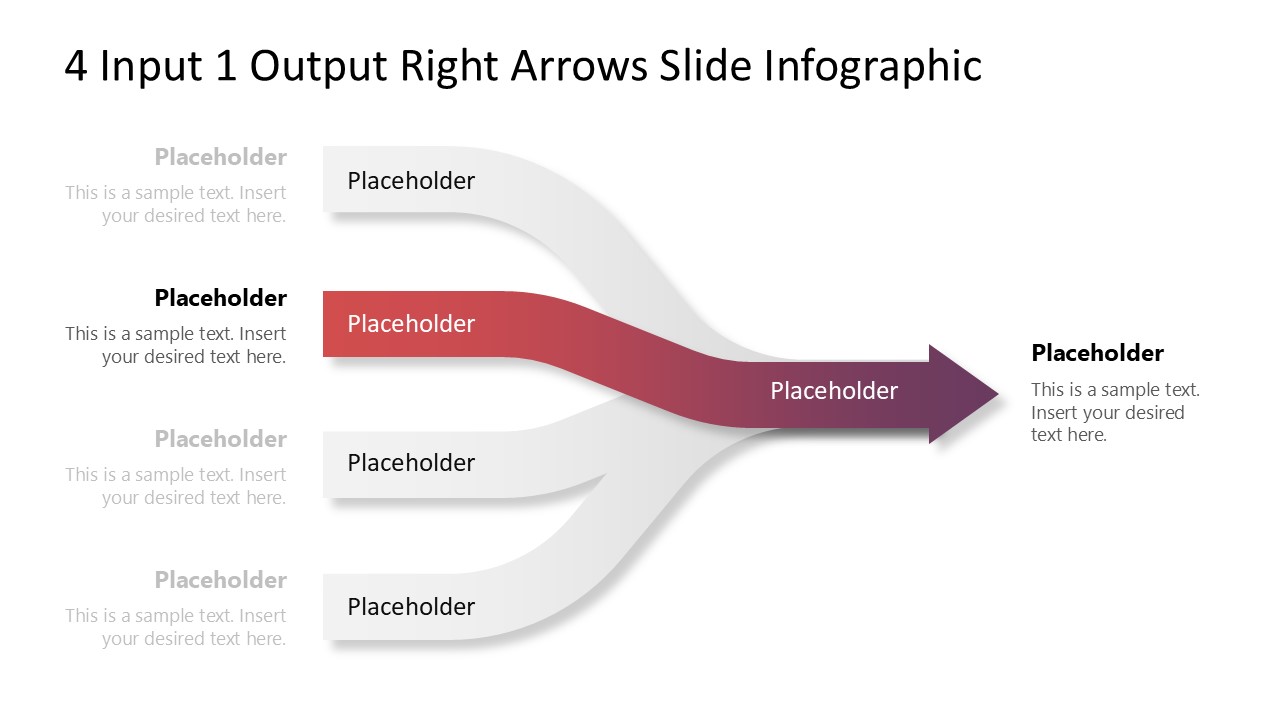 4 Input 1 Output Right Arrows Slide Infographic

Placeholder
This is a sample text. Insert your desired text here.

Placeholder

Placeholder
This is a sample text. Insert your desired text here.

Placeholder

Placeholder
This is a sample text. Insert your desired text here.

Placeholder

Placeholder
This is a sample text. Insert your desired text here.

Placeholder

Placeholder

Placeholder
This is a sample text. Insert your desired text here.